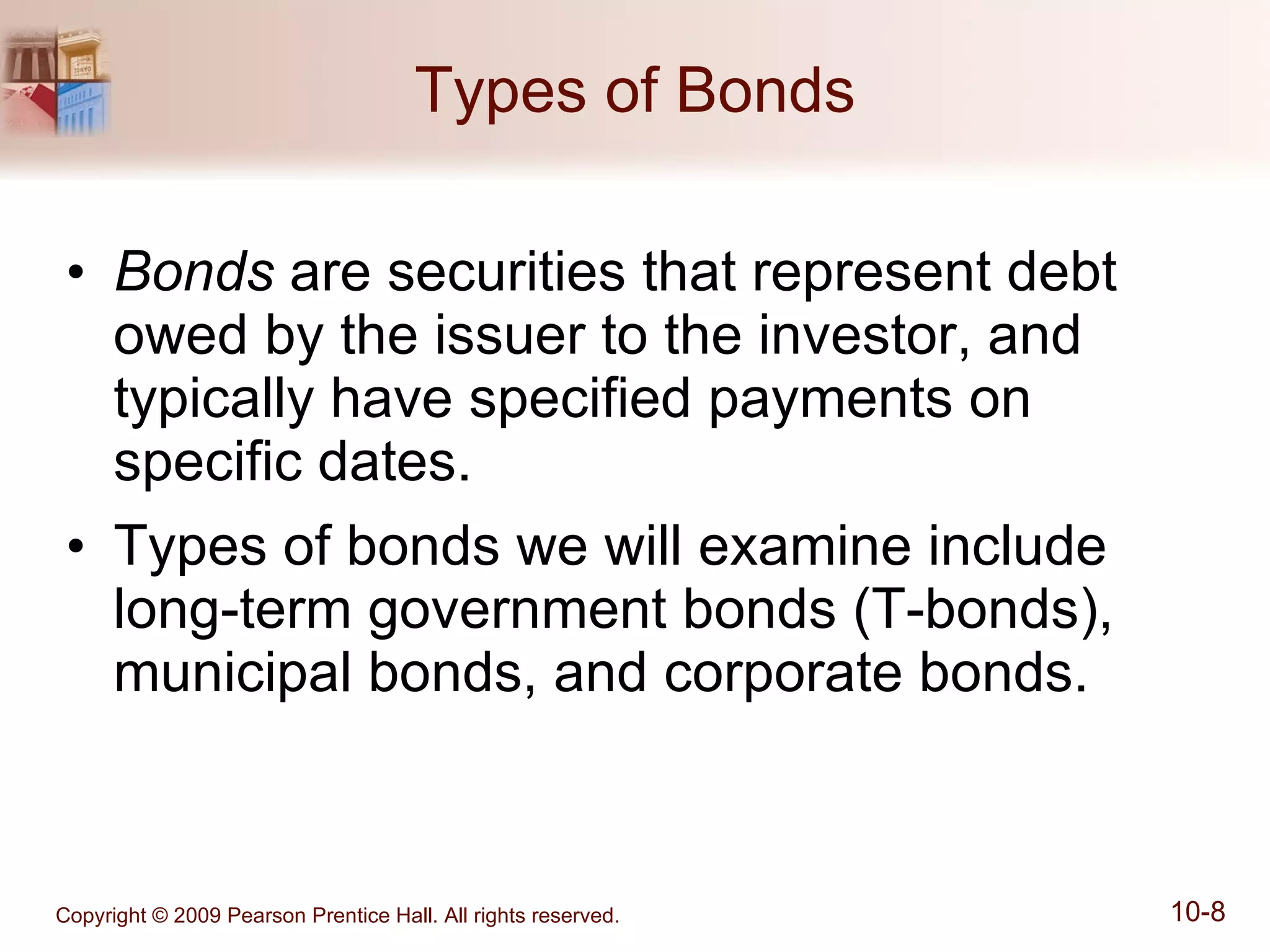 Types of Bonds

• Bonds are securities that represent debt owed by the issuer to the investor, and typically have specified payments on specific dates.

• Types of bonds we will examine include long-term government bonds (T-bonds), municipal bonds, and corporate bonds.

Copyright © 2009 Pearson Prentice Hall. All rights reserved.

10-8